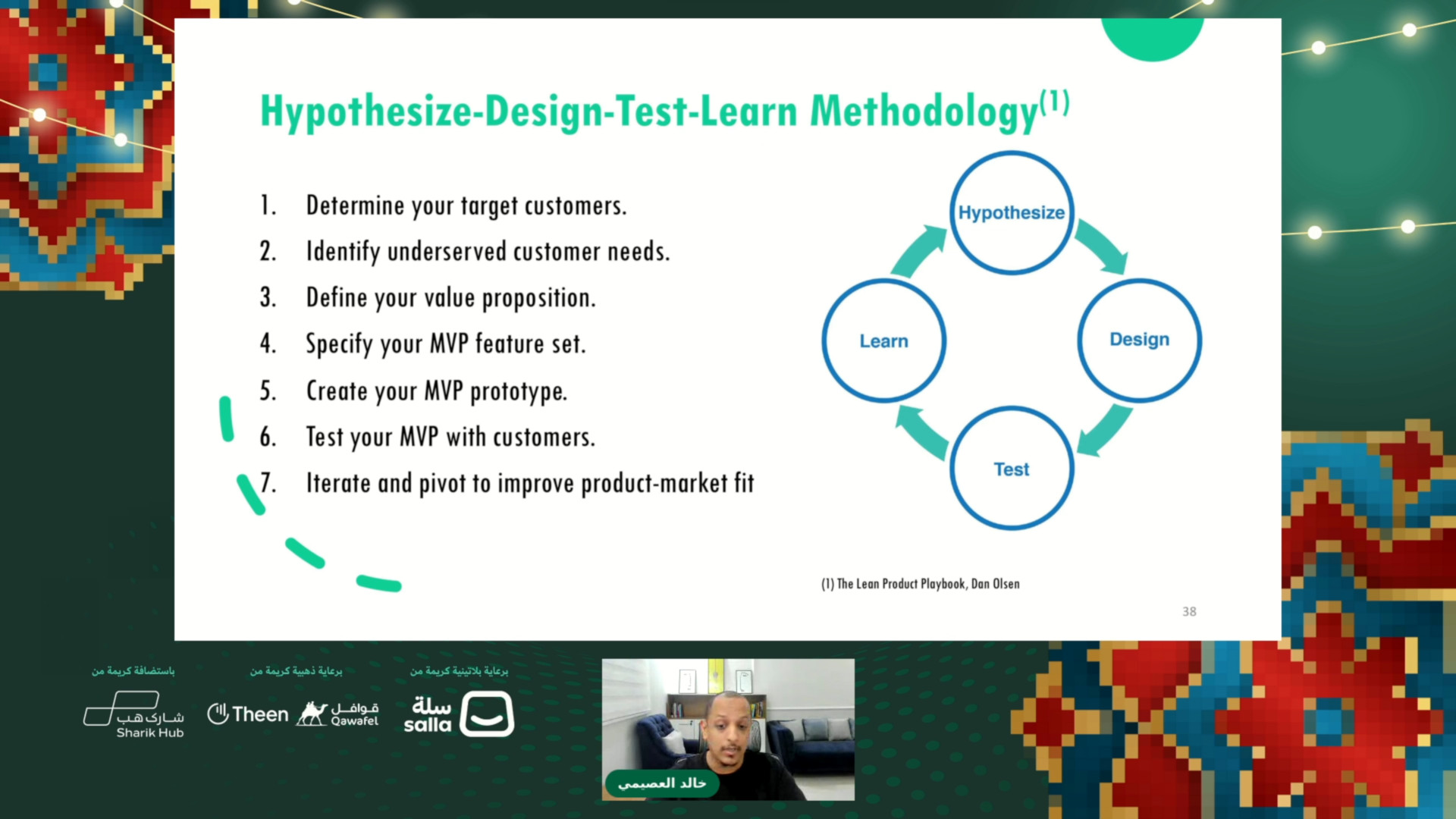 Hypothesize-Design-Test-Learn Methodology$^{(1)}$

1. Determine your target customers.
2. Identify underserved customer needs.
3. Define your value proposition.
4. Specify your MVP feature set.
5. Create your MVP prototype.
6. Test your MVP with customers.
7. Iterate and pivot to improve product-market fit

Hypothesize

Design

Test

Learn

(1) The Lean Product Playbook, Dan Olsen

38

باستضافة كريمة من
شارك هب
Sharik Hub

برعاية ذهبية كريمة من
Theen
قوافل
Qawafel

برعاية بلاتينية كريمة من
سلة
salla

خالد العصيمي